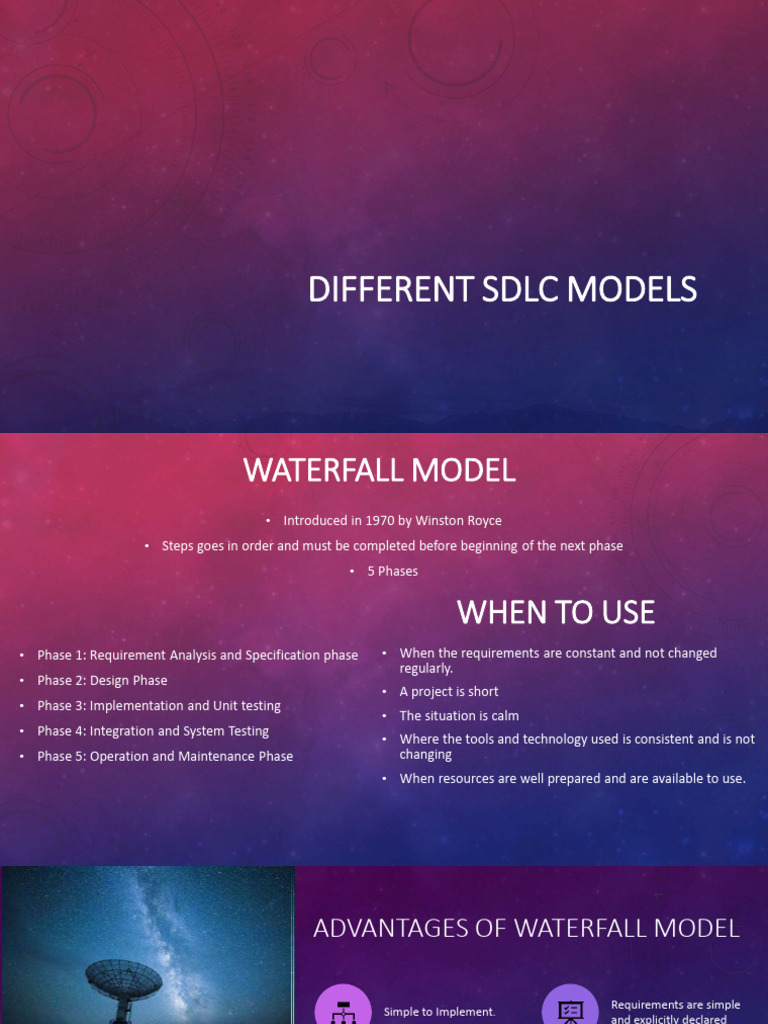 DIFFERENT SDLC MODELS

WATERFALL MODEL

• Introduced in 1970 by Winston Royce
• Steps goes in order and must be completed before beginning of the next phase
• 5 Phases

• Phase 1: Requirement Analysis and Specification phase
• Phase 2: Design Phase
• Phase 3: Implementation and Unit testing
• Phase 4: Integration and System Testing
• Phase 5: Operation and Maintenance Phase

WHEN TO USE

• When the requirements are constant and not changed regularly.
• A project is short
• The situation is calm
• Where the tools and technology used is consistent and is not changing
• When resources are well prepared and are available to use.

ADVANTAGES OF WATERFALL MODEL

Simple to Implement.

Requirements are simple and explicitly declared